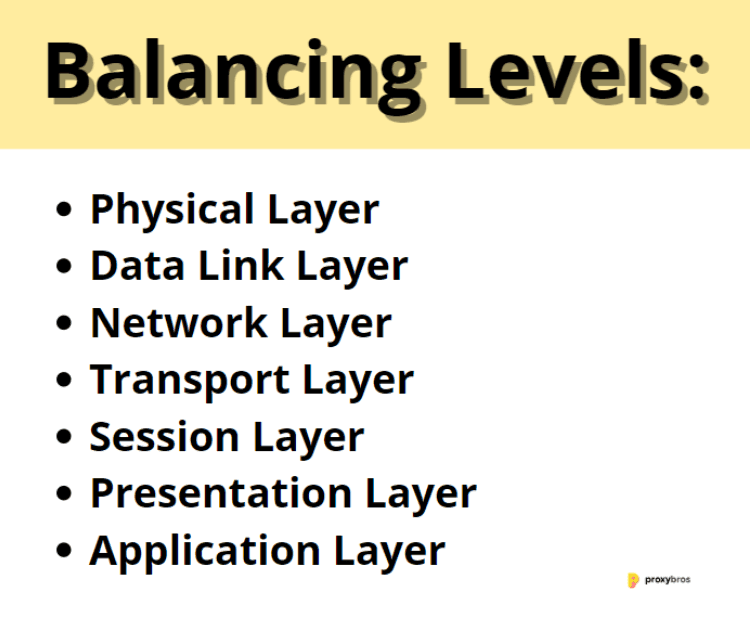 Balancing Levels:

• Physical Layer
• Data Link Layer
• Network Layer
• Transport Layer
• Session Layer
• Presentation Layer
• Application Layer

proxybros